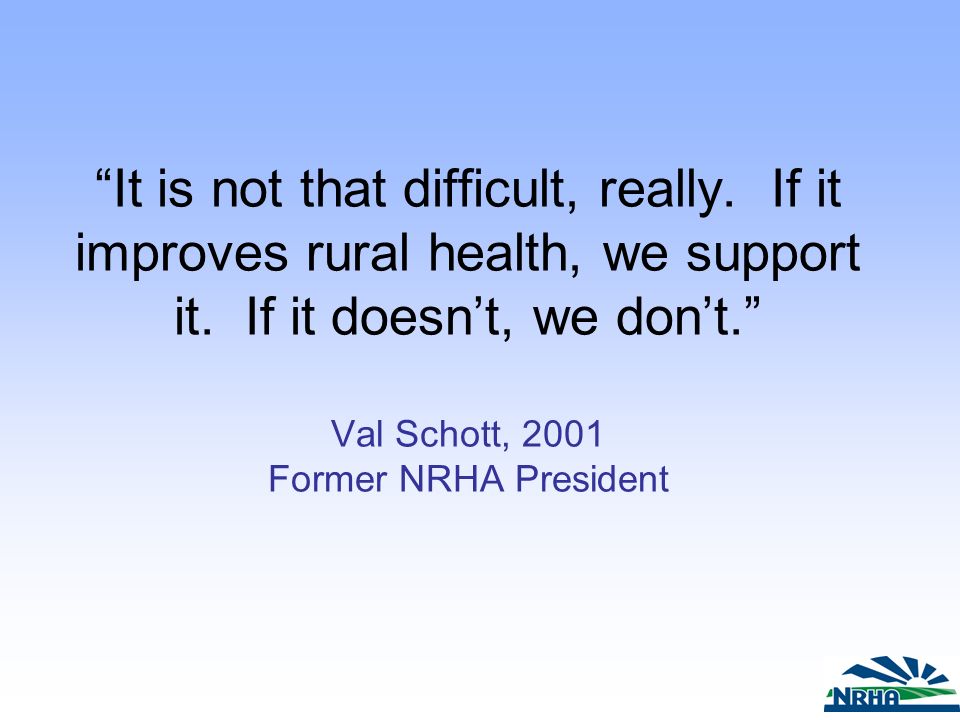 “It is not that difficult, really.  If it improves rural health, we support it.  If it doesn’t, we don’t.”

Val Schott, 2001
Former NRHA President

NRHA